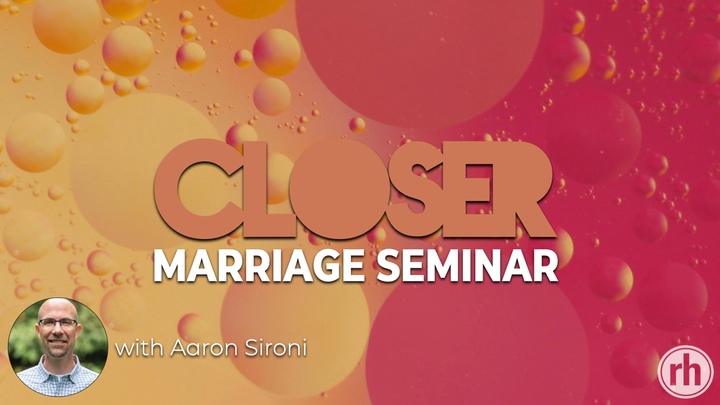 CLOSER
MARRIAGE SEMINAR

with Aaron Sironi

rh